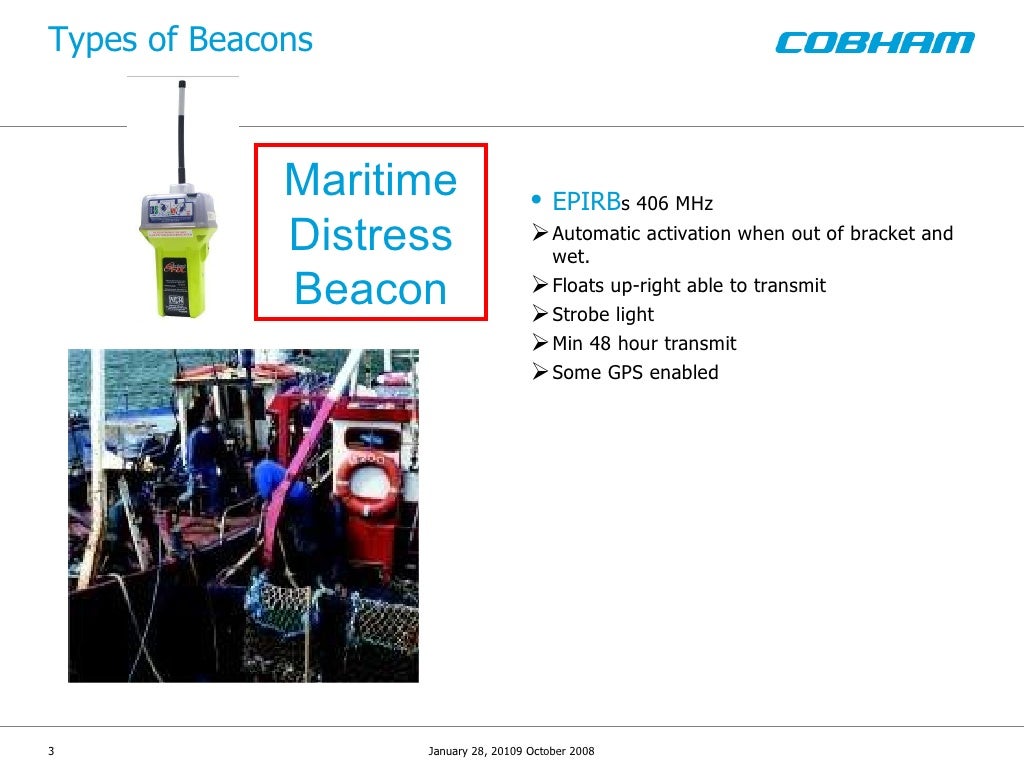 Types of Beacons

COBHAM

Maritime Distress Beacon

• EPIRBs 406 MHz
➢ Automatic activation when out of bracket and wet.
➢ Floats up-right able to transmit
➢ Strobe light
➢ Min 48 hour transmit
➢ Some GPS enabled

3

January 28, 20109 October 2008